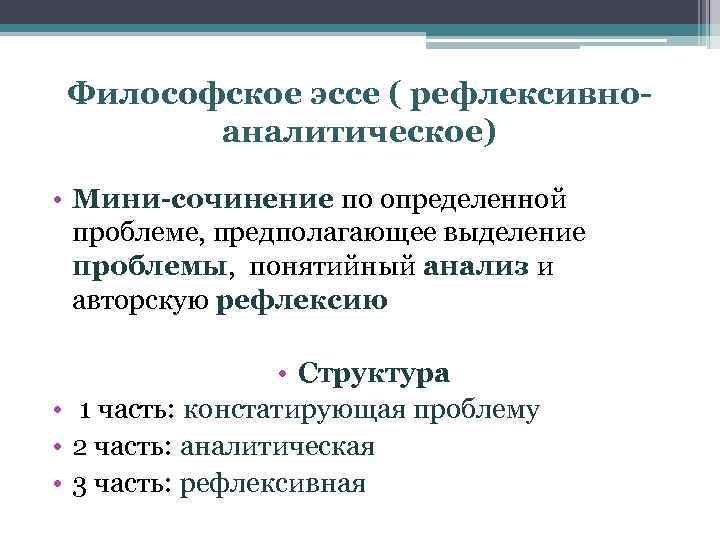 Философское эссе ( рефлексивно-аналитическое)

• Мини-сочинение по определенной проблеме, предполагающее выделение проблемы, понятийный анализ и авторскую рефлексию

• Структура
• 1 часть: констатирующая проблему
• 2 часть: аналитическая
• 3 часть: рефлексивная